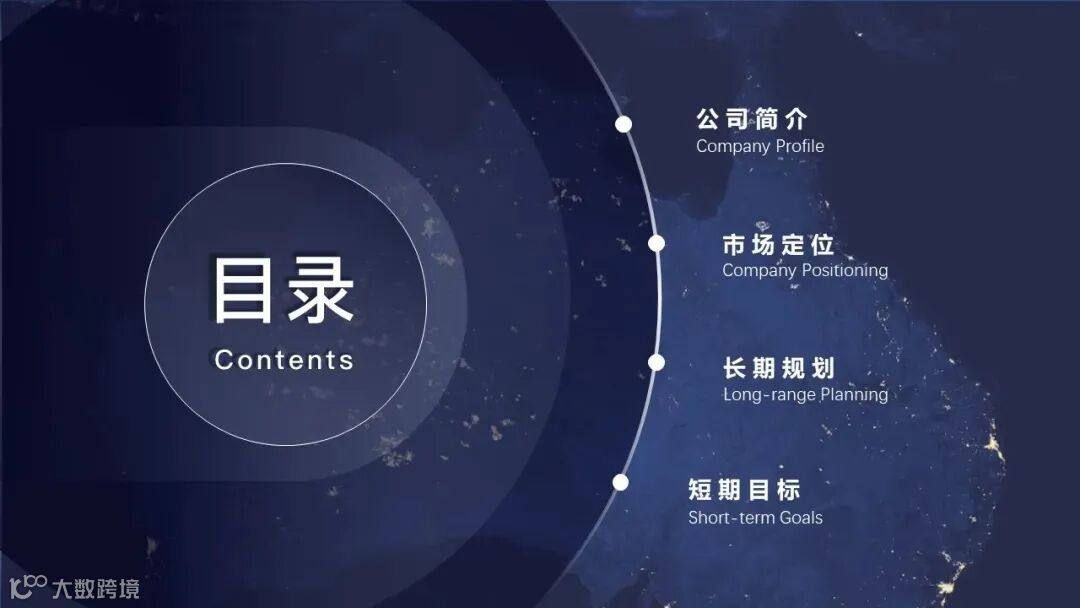 目录
Contents

公司简介
Company Profile

市场定位
Company Positioning

长期规划
Long-range Planning

短期目标
Short-term Goals

大数跨境